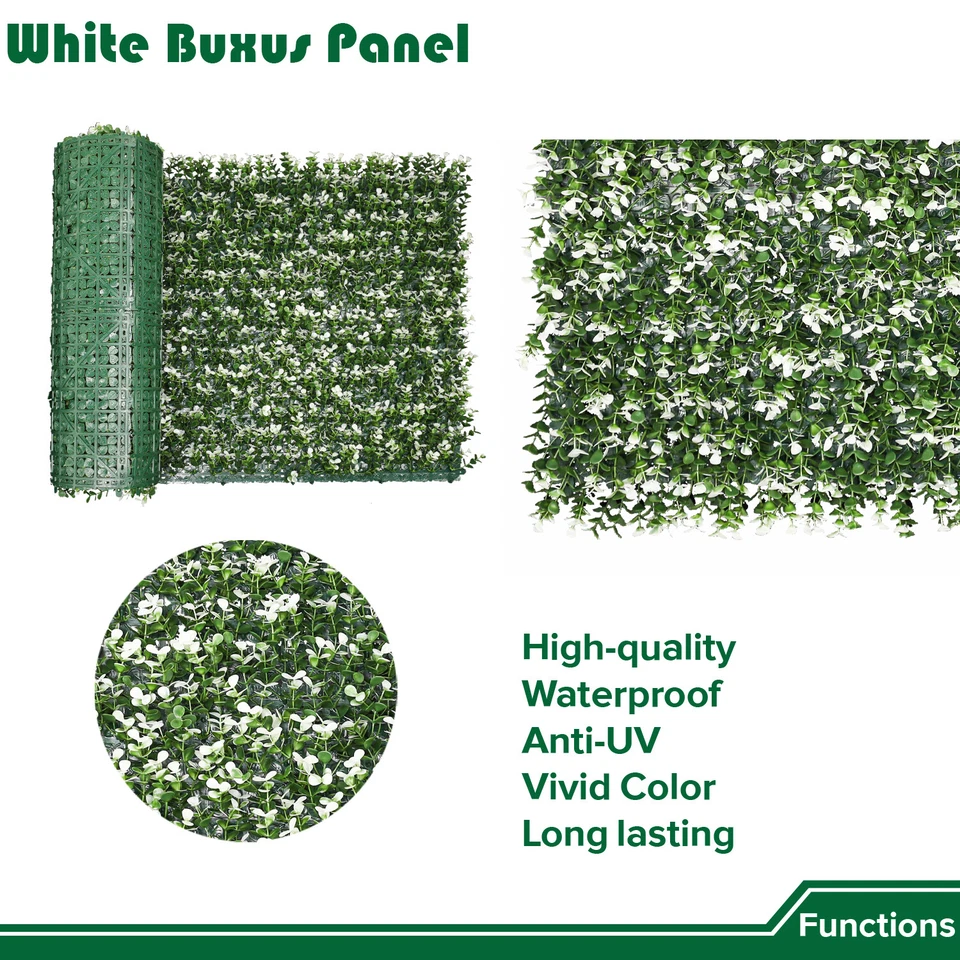 White Buxus Panel

High-quality
Waterproof
Anti-UV
Vivid Color
Long lasting

Functions